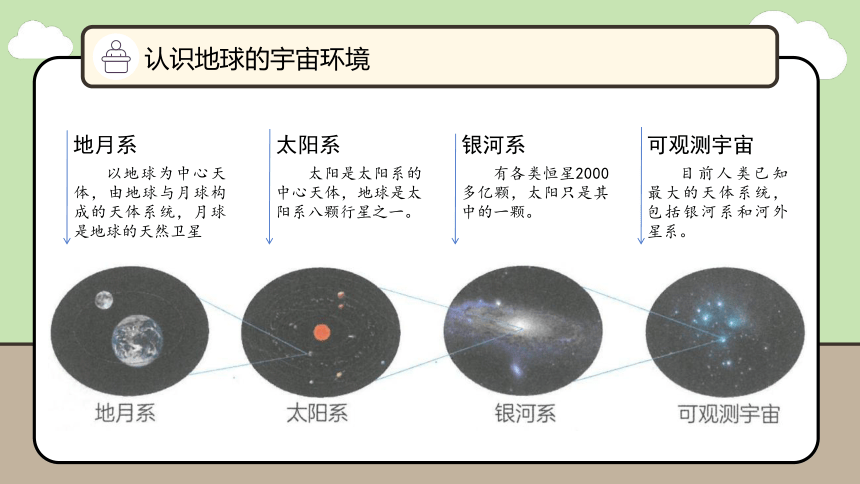 认识地球的宇宙环境

地月系

以地球为中心天体，由地球与月球构成的天体系统，月球是地球的天然卫星

太阳系

太阳是太阳系的中心天体，地球是太阳系八颗行星之一。

银河系

有各类恒星2000多亿颗，太阳只是其中的一颗。

可观测宇宙

目前人类已知最大的天体系统，包括银河系和河外星系。

地月系

太阳系

银河系

可观测宇宙